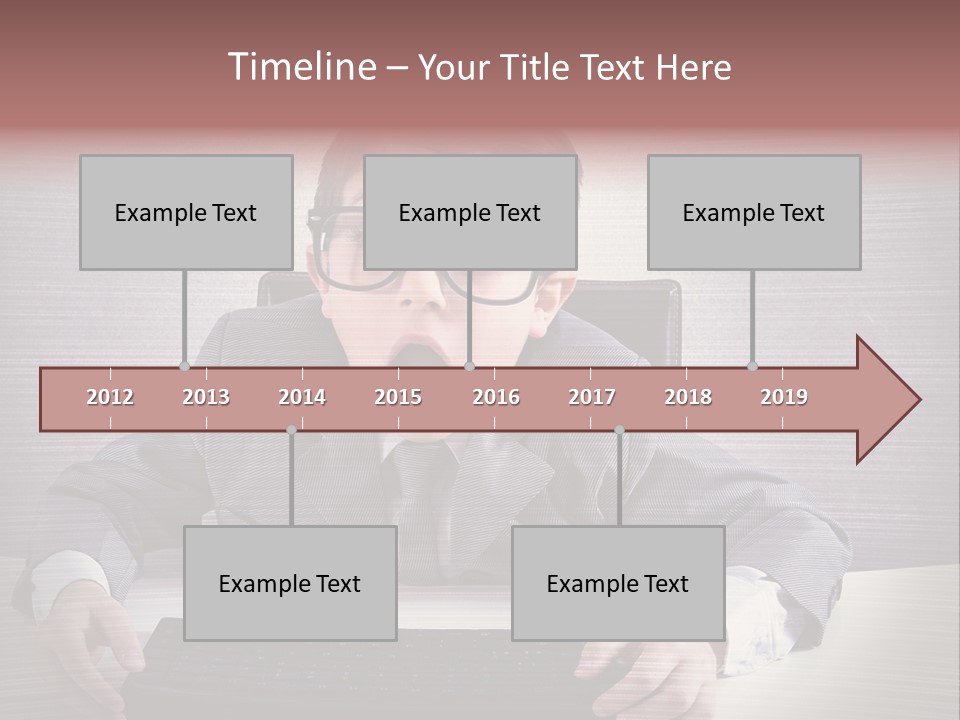 Timeline – Your Title Text Here

Example Text

Example Text

Example Text

2012 2013 2014 2015 2016 2017 2018 2019

Example Text

Example Text